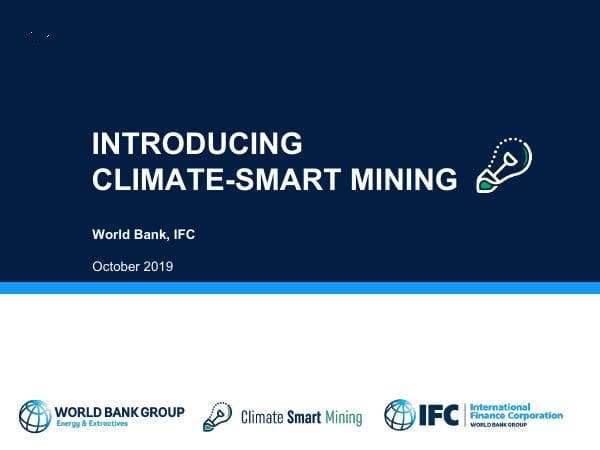 INTRODUCING
CLIMATE-SMART MINING

World Bank, IFC

October 2019

WORLD BANK GROUP
Energy & Extractives

Climate Smart Mining

IFC International Finance Corporation
WORLD BANK GROUP